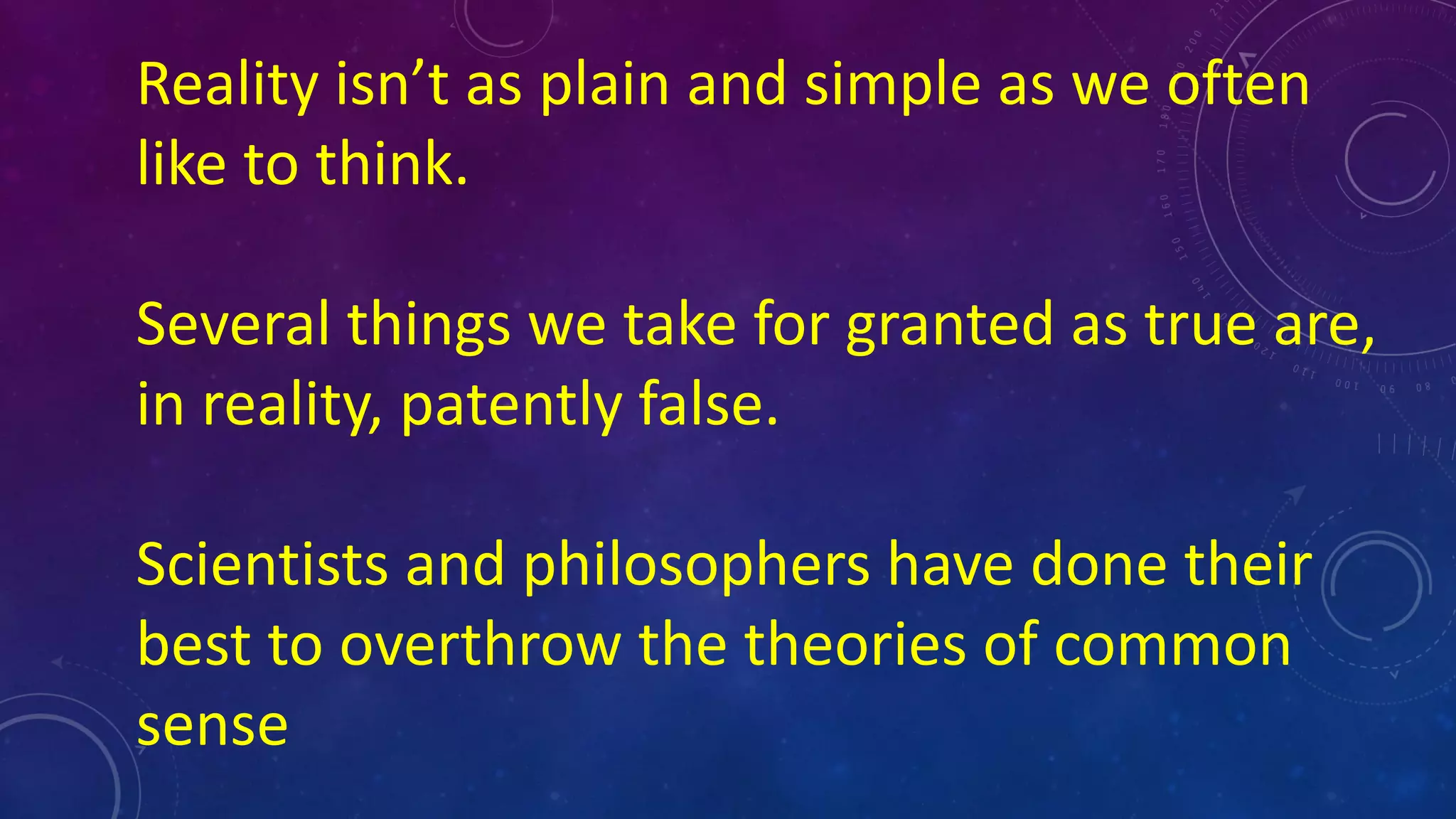 Reality isn’t as plain and simple as we often like to think.

Several things we take for granted as true are, in reality, patently false.

Scientists and philosophers have done their best to overthrow the theories of common sense